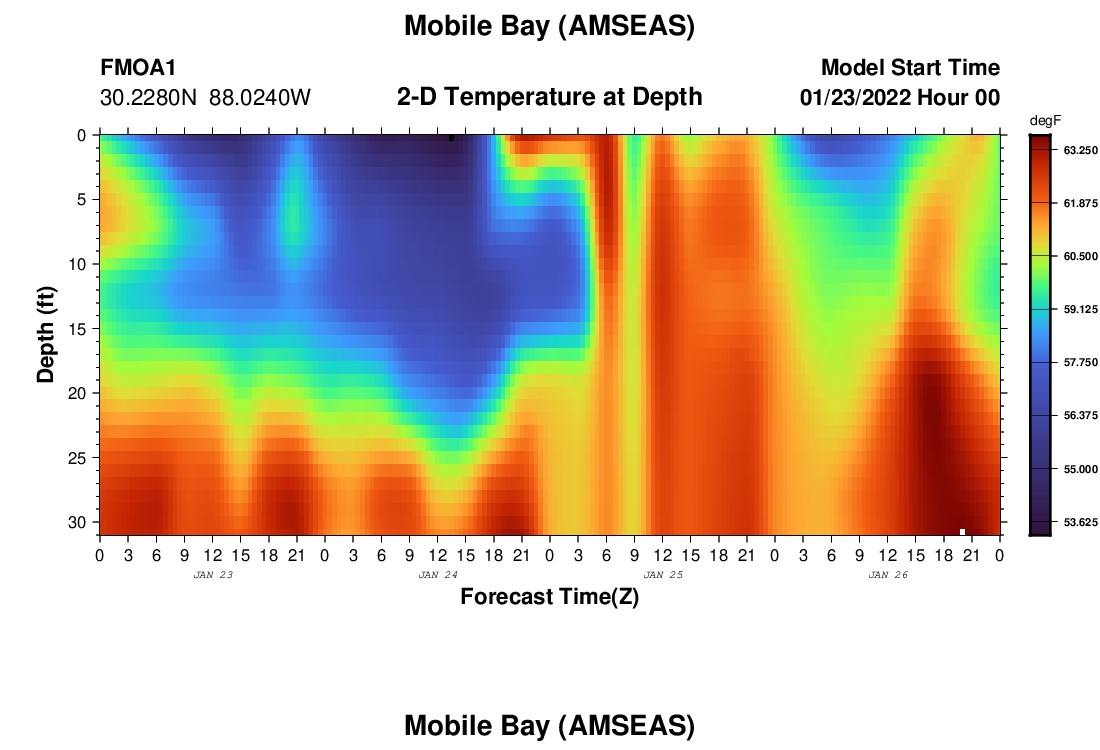 Mobile Bay (AMSEAS)

FMOA1
30.2280N 88.0240W

2-D Temperature at Depth

Model Start Time
01/23/2022 Hour 00

degF
63.250
61.875
60.500
59.125
57.750
56.375
55.000
53.625

Depth (ft)
0
5
10
15
20
25
30

0 3 6 9 12 15 18 21 0 3 6 9 12 15 18 21 0 3 6 9 12 15 18 21 0 3 6 9 12 15 18 21 0
JAN 23
JAN 24
JAN 25
JAN 26

Forecast Time(Z)

Mobile Bay (AMSEAS)